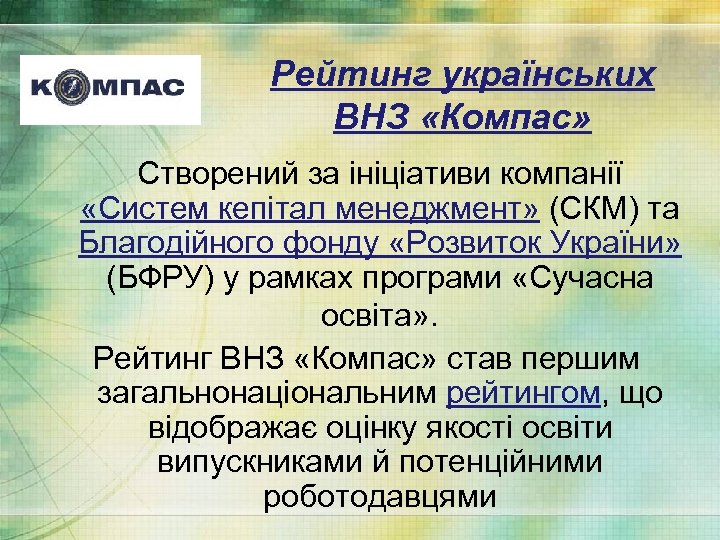 КОМПАС

Рейтинг українських ВНЗ «Компас»

Створений за ініціативи компанії «Систем кепітал менеджмент» (СКМ) та Благодійного фонду «Розвиток України» (БФРУ) у рамках програми «Сучасна освіта».

Рейтинг ВНЗ «Компас» став першим загальнонаціональним рейтингом, що відображає оцінку якості освіти випускниками й потенційними роботодавцями